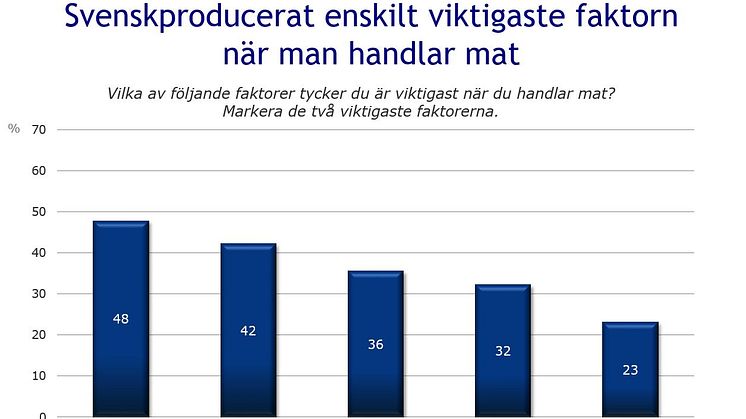 Svenskproducerat enskilt viktigaste faktorn när man handlar mat

Vilka av följande faktorer tycker du är viktigast när du handlar mat? Markera de två viktigaste faktorerna.

%
70
60
50
40
30
20
10
0

48
42
36
32
23